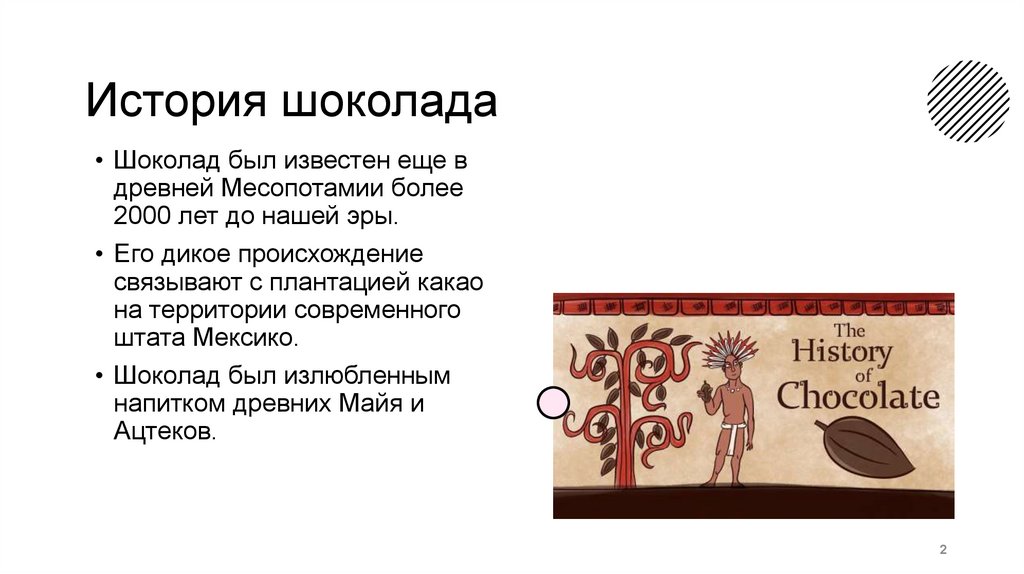 История шоколада

• Шоколад был известен еще в древней Месопотамии более 2000 лет до нашей эры.

• Его дикое происхождение связывают с плантацией какао на территории современного штата Мексико.

• Шоколад был излюбленным напитком древних Майя и Ацтеков.

The History of Chocolate

2